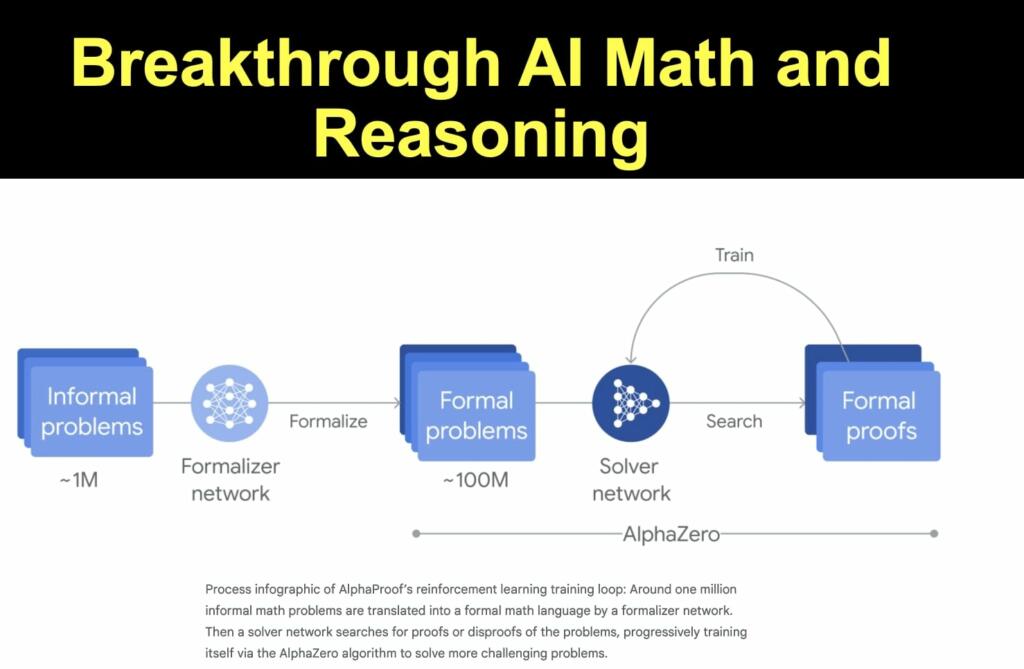 Breakthrough AI Math and Reasoning

Train

Informal problems

~1M

Formalizer network

Formalize

Formal problems

~100M

Solver network

Search

Formal proofs

AlphaZero

Process infographic of AlphaProof's reinforcement learning training loop: Around one million informal math problems are translated into a formal math language by a formalizer network. Then a solver network searches for proofs or disproofs of the problems, progressively training itself via the AlphaZero algorithm to solve more challenging problems.